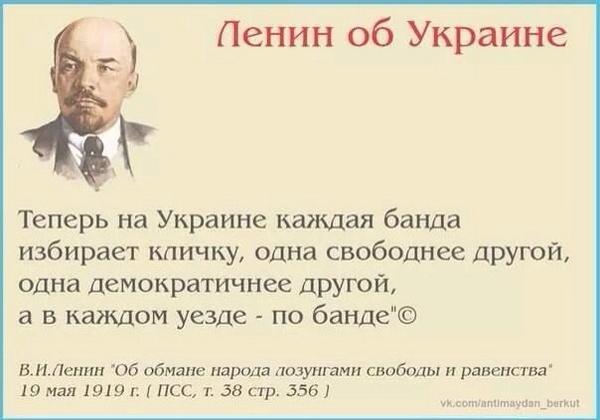 Ленин об Украине

Теперь на Украине каждая банда избирает кличку, одна свободнее другой, одна демократичнее другой, а в каждом уезде - по банде"©

В.И.Ленин "Об обмане народа лозунгами свободы и равенства" 19 мая 1919 г. ( ПСС, т. 38 стр. 356 )

vk.com/antimaydan_berkut